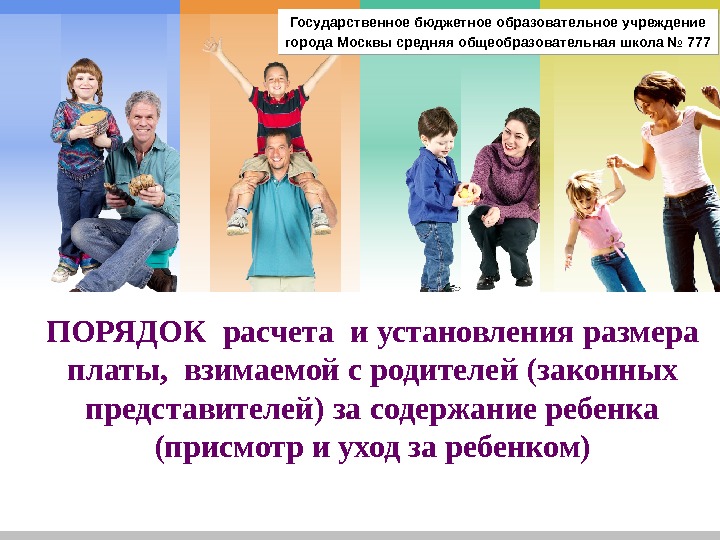 Государственное бюджетное образовательное учреждение города Москвы средняя общеобразовательная школа № 777

ПОРЯДОК расчета и установления размера платы, взимаемой с родителей (законных представителей) за содержание ребенка (присмотр и уход за ребенком)